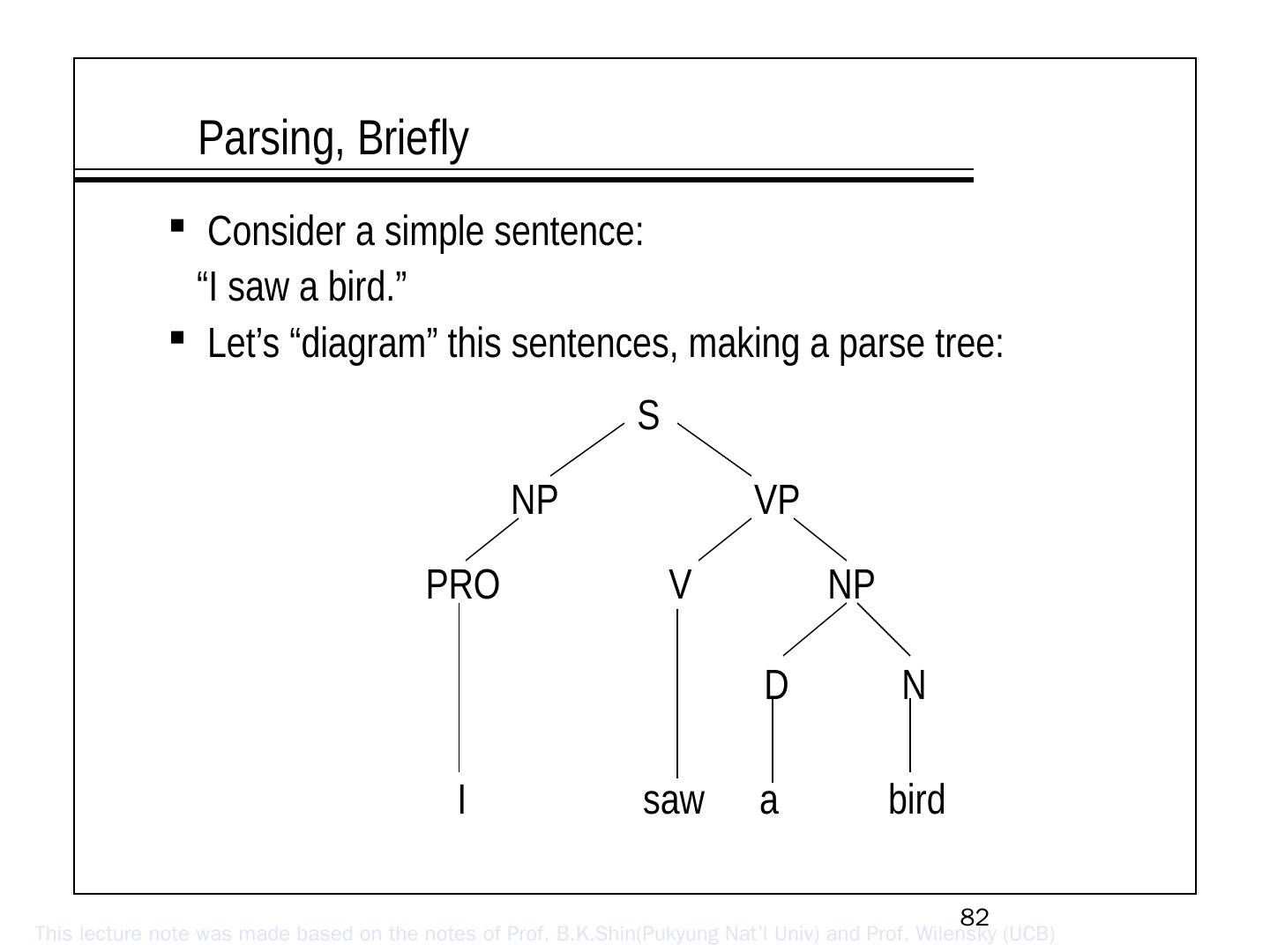 Parsing, Briefly

▪ Consider a simple sentence:
“I saw a bird.”

▪ Let’s “diagram” this sentences, making a parse tree:

S
NP
VP
PRO
V
NP
D
N
I
saw
a
bird

82

This lecture note was made based on the notes of Prof. B.K.Shin(Pukyung Nat’l Univ) and Prof. Wilensky (UCB)